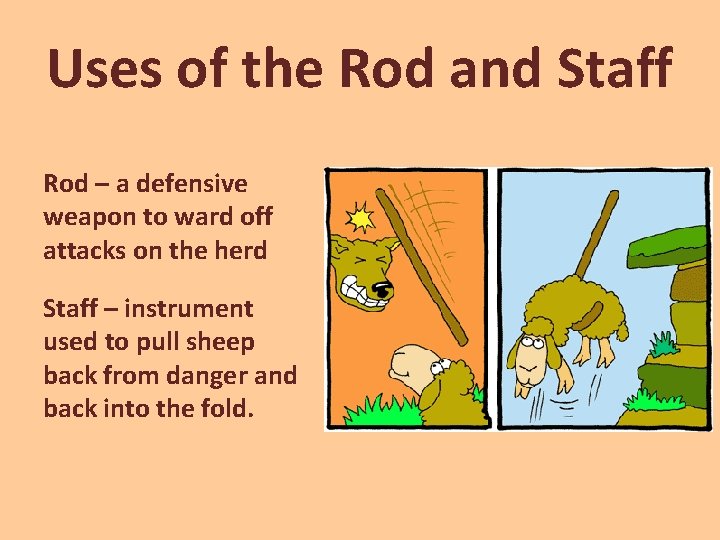 Uses of the Rod and Staff

Rod – a defensive weapon to ward off attacks on the herd

Staff – instrument used to pull sheep back from danger and back into the fold.